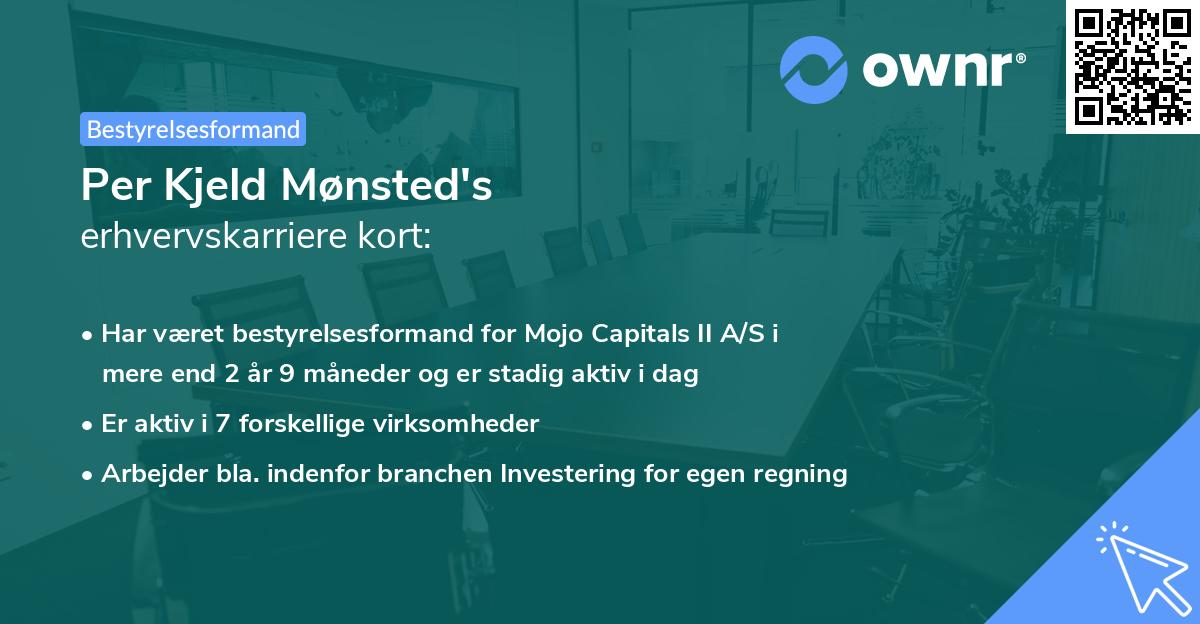 ownr®

Bestyrelsesformand

Per Kjeld Mønsted's
erhvervskarriere kort:

• Har været bestyrelsesformand for Mojo Capitals II A/S i mere end 2 år 9 måneder og er stadig aktiv i dag
• Er aktiv i 7 forskellige virksomheder
• Arbejder bla. indenfor branchen Investering for egen regning